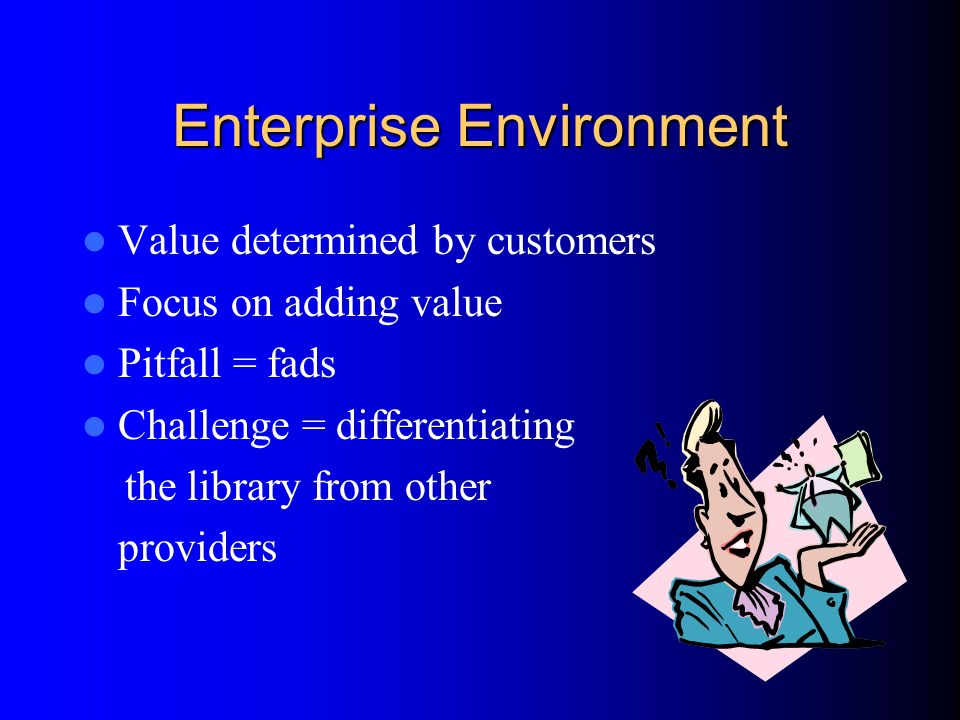 Enterprise Environment

- Value determined by customers
- Focus on adding value
- Pitfall = fads
- Challenge = differentiating the library from other providers